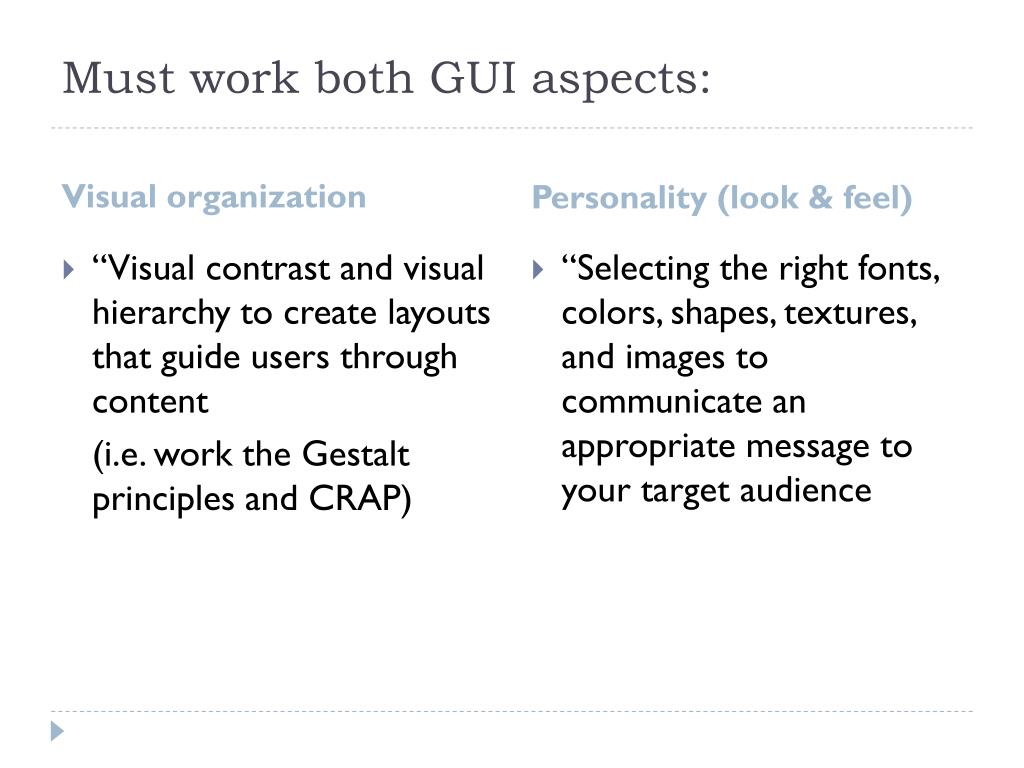 Must work both GUI aspects:

Visual organization

“Visual contrast and visual hierarchy to create layouts that guide users through content

(i.e. work the Gestalt principles and CRAP)

Personality (look & feel)

“Selecting the right fonts, colors, shapes, textures, and images to communicate an appropriate message to your target audience